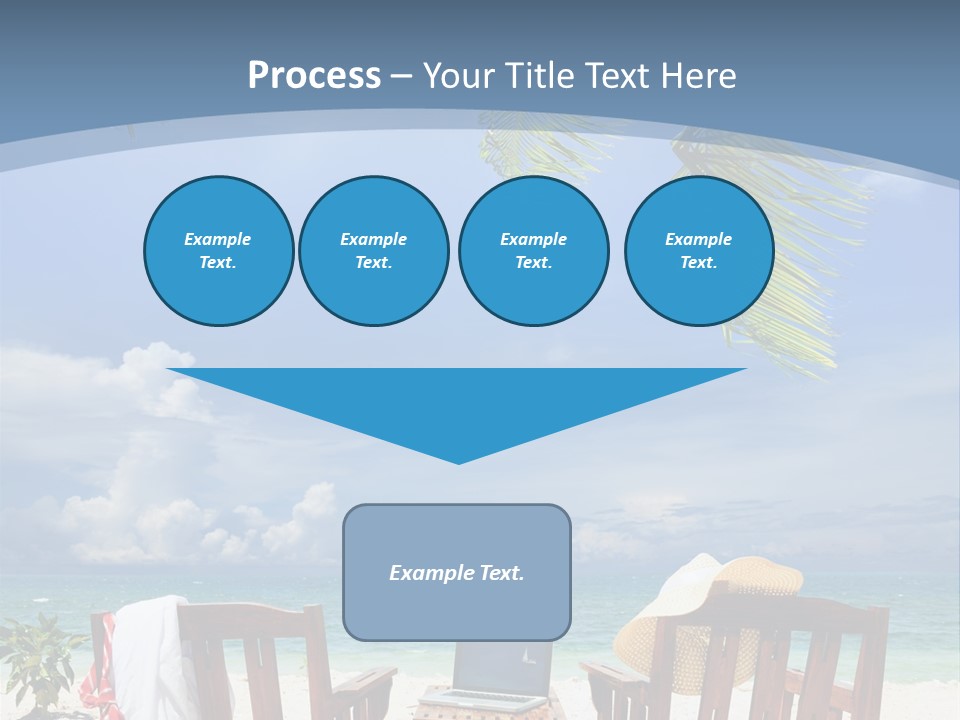 Process – Your Title Text Here

Example Text.

Example Text.

Example Text.

Example Text.

Example Text.